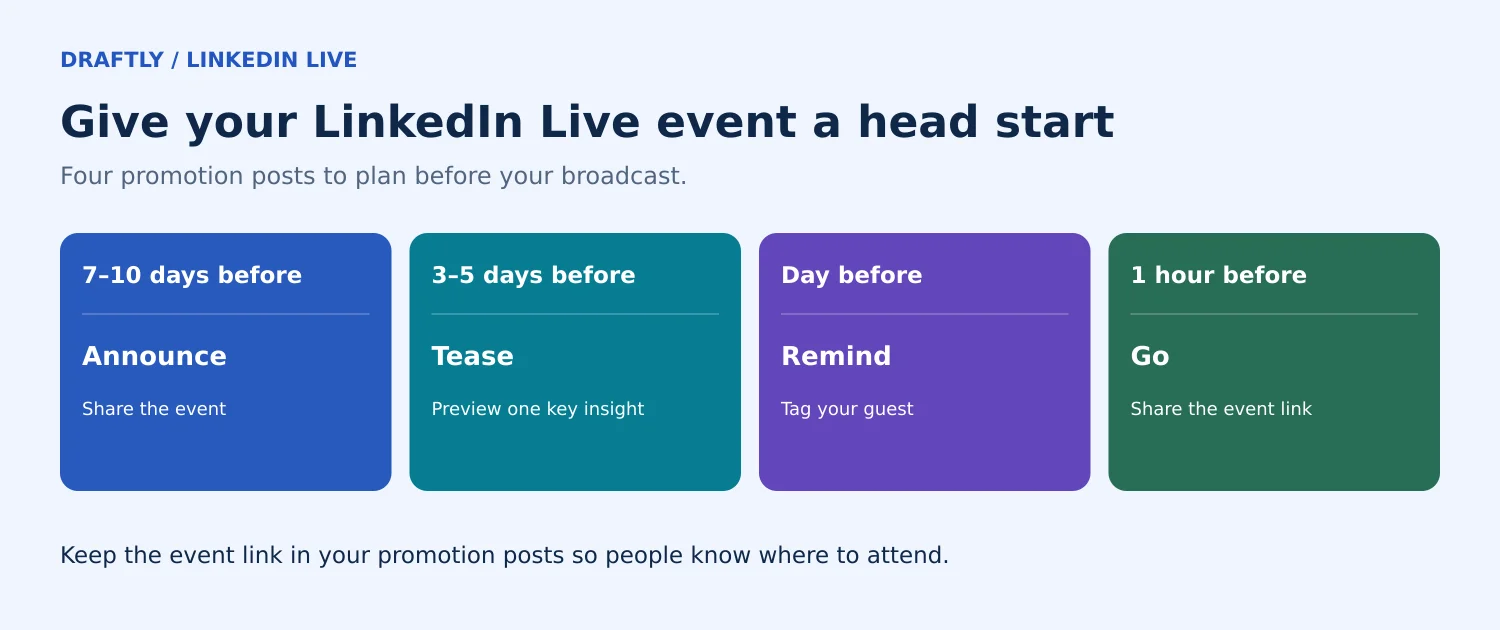 DRAFTLY / LINKEDIN LIVE

Give your LinkedIn Live event a head start

Four promotion posts to plan before your broadcast.

7–10 days before

Announce

Share the event

3–5 days before

Tease

Preview one key insight

Day before

Remind

Tag your guest

1 hour before

Go

Share the event link

Keep the event link in your promotion posts so people know where to attend.